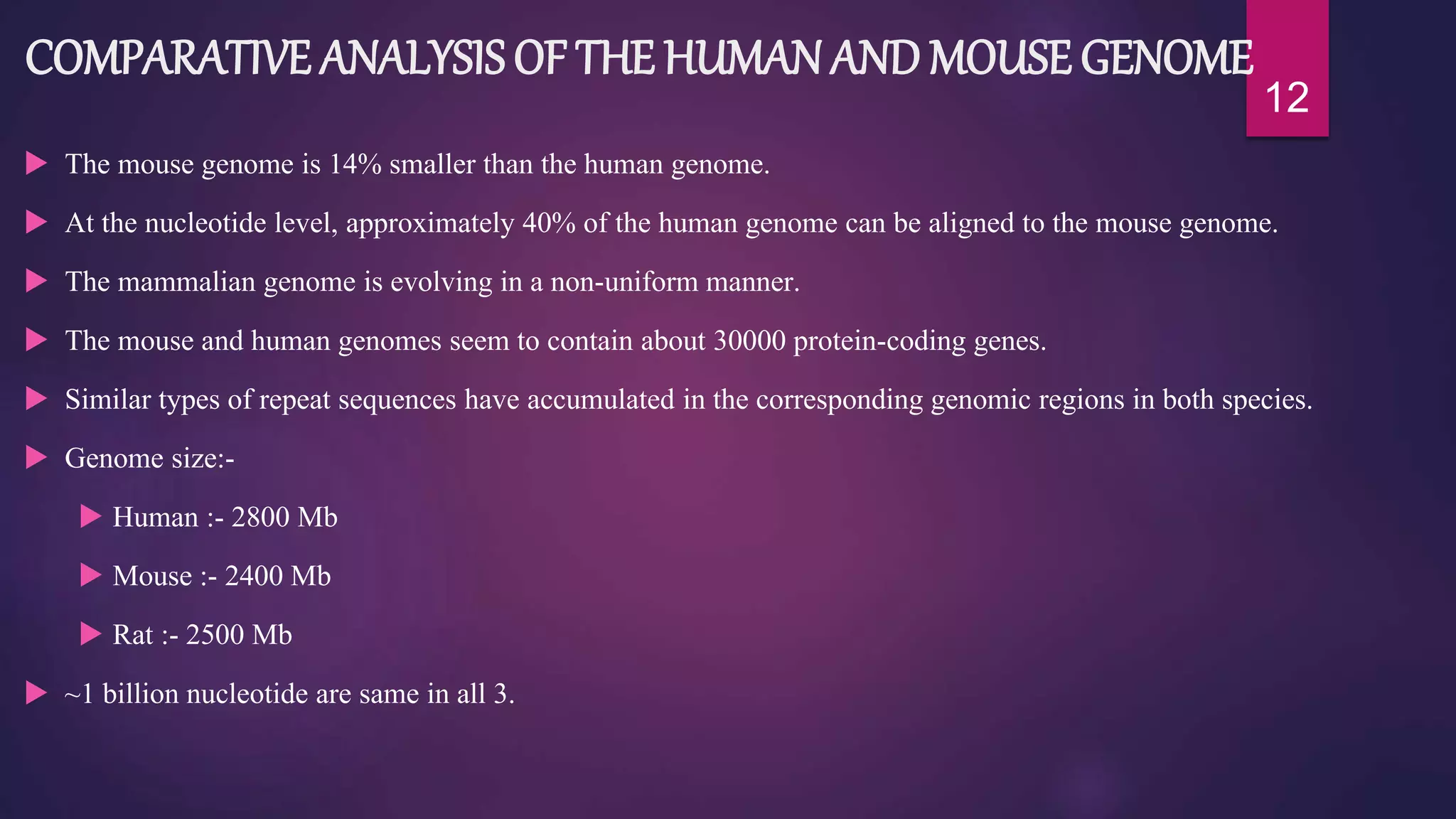 COMPARATIVE ANALYSIS OF THE HUMAN AND MOUSE GENOME

12

The mouse genome is 14% smaller than the human genome.

At the nucleotide level, approximately 40% of the human genome can be aligned to the mouse genome.

The mammalian genome is evolving in a non-uniform manner.

The mouse and human genomes seem to contain about 30000 protein-coding genes.

Similar types of repeat sequences have accumulated in the corresponding genomic regions in both species.

Genome size:-

Human :- 2800 Mb

Mouse :- 2400 Mb

Rat :- 2500 Mb

~1 billion nucleotide are same in all 3.